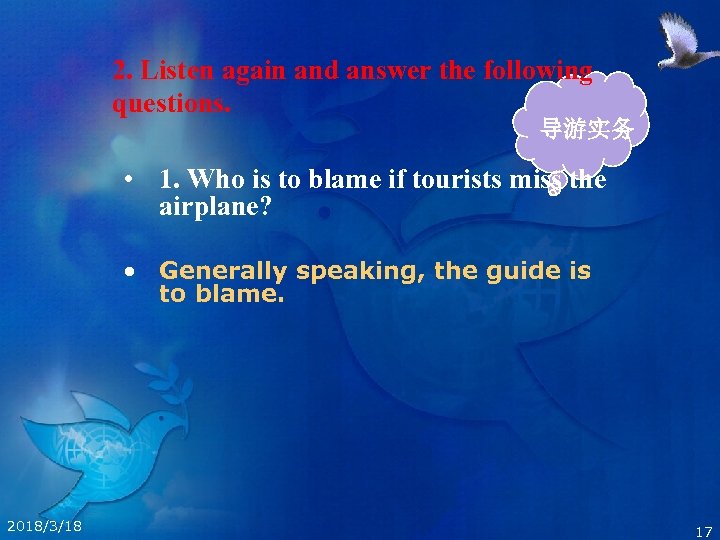 2. Listen again and answer the following questions.

导游实务

• 1. Who is to blame if tourists miss the airplane?

• Generally speaking, the guide is to blame.

2018/3/18

17